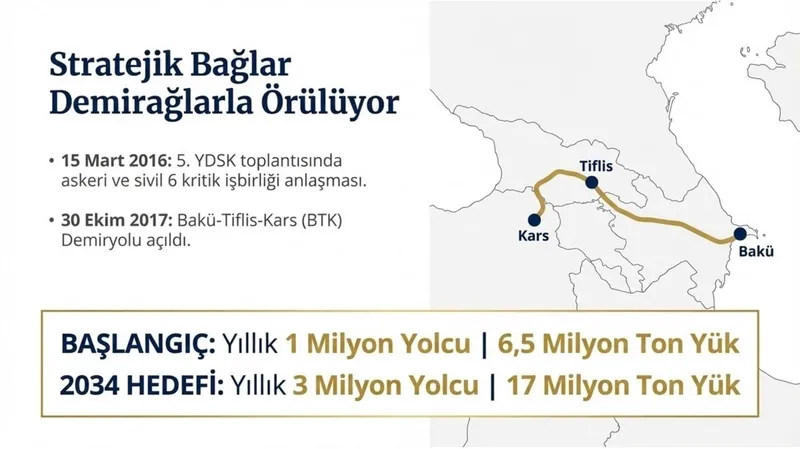 Stratejik Bağlar Demirağlarla Örülüyor

• 15 Mart 2016: 5. YDSK toplantısında askeri ve sivil 6 kritik işbirliği anlaşması.

• 30 Ekim 2017: Bakü-Tiflis-Kars (BTK) Demiryolu açıldı.

Tiflis

Kars

Bakü

BAŞLANGIÇ: Yıllık 1 Milyon Yolcu | 6,5 Milyon Ton Yük

2034 HEDEFİ: Yıllık 3 Milyon Yolcu | 17 Milyon Ton Yük